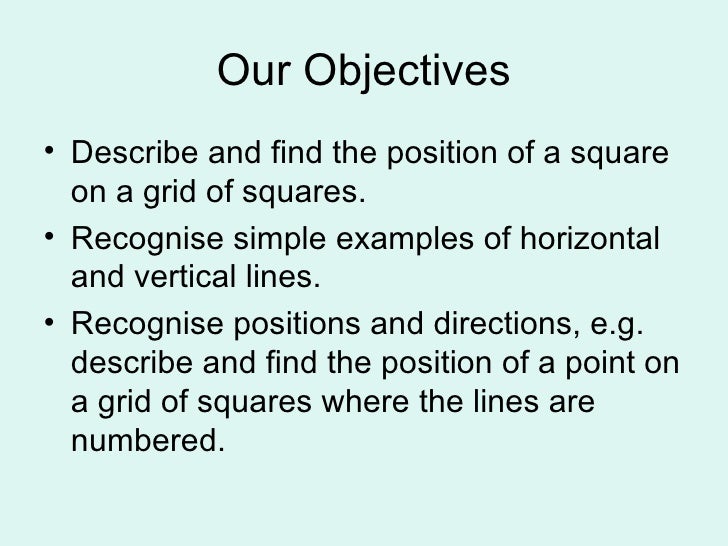 Our Objectives

• Describe and find the position of a square on a grid of squares.
• Recognise simple examples of horizontal and vertical lines.
• Recognise positions and directions, e.g. describe and find the position of a point on a grid of squares where the lines are numbered.